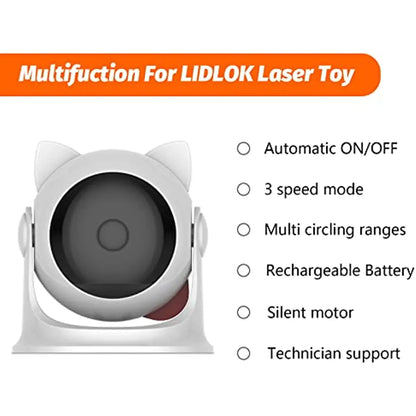 Multifuction For LIDLOK Laser Toy

○ Automatic ON/OFF
○ 3 speed mode
○ Multi circling ranges
○ Rechargeable Battery
○ Silent motor
○ Technician support